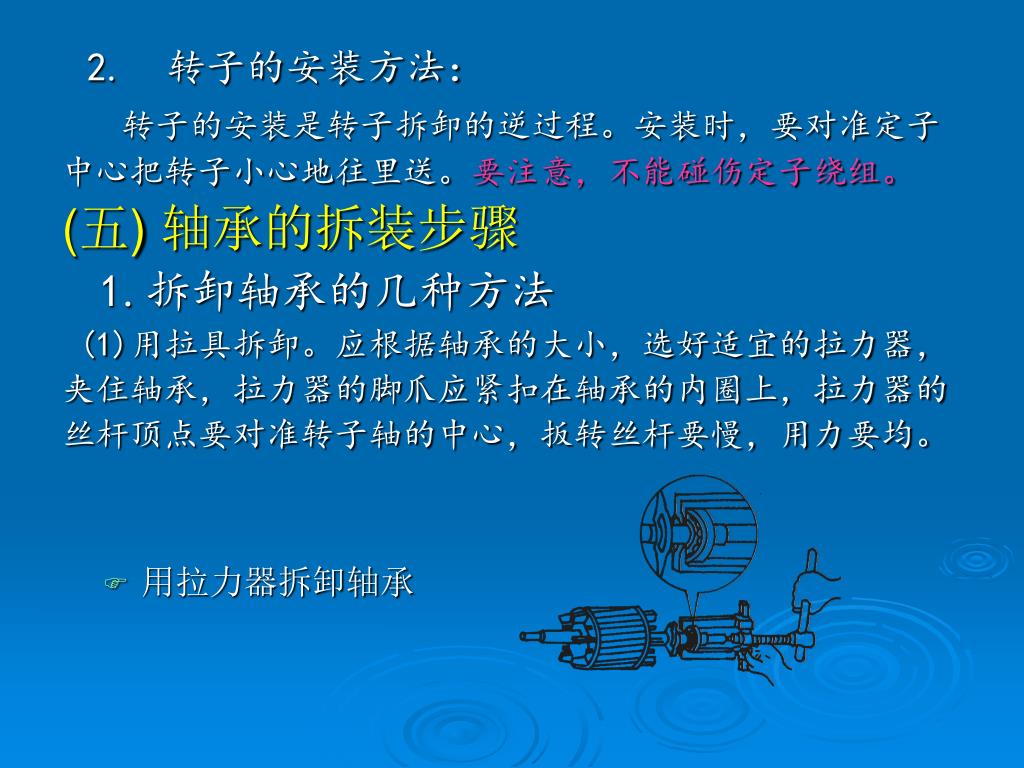 2. 转子的安装方法：

转子的安装是转子拆卸的逆过程。安装时，要对准定子中心把转子小心地往里送。要注意，不能碰伤定子绕组。

(五) 轴承的拆装步骤

1. 拆卸轴承的几种方法

(1) 用拉具拆卸。应根据轴承的大小，选好适宜的拉力器，夹住轴承，拉力器的脚爪应紧扣在轴承的内圈上，拉力器的丝杆顶点要对准转子轴的中心，扳转丝杆要慢，用力要均。

用拉力器拆卸轴承